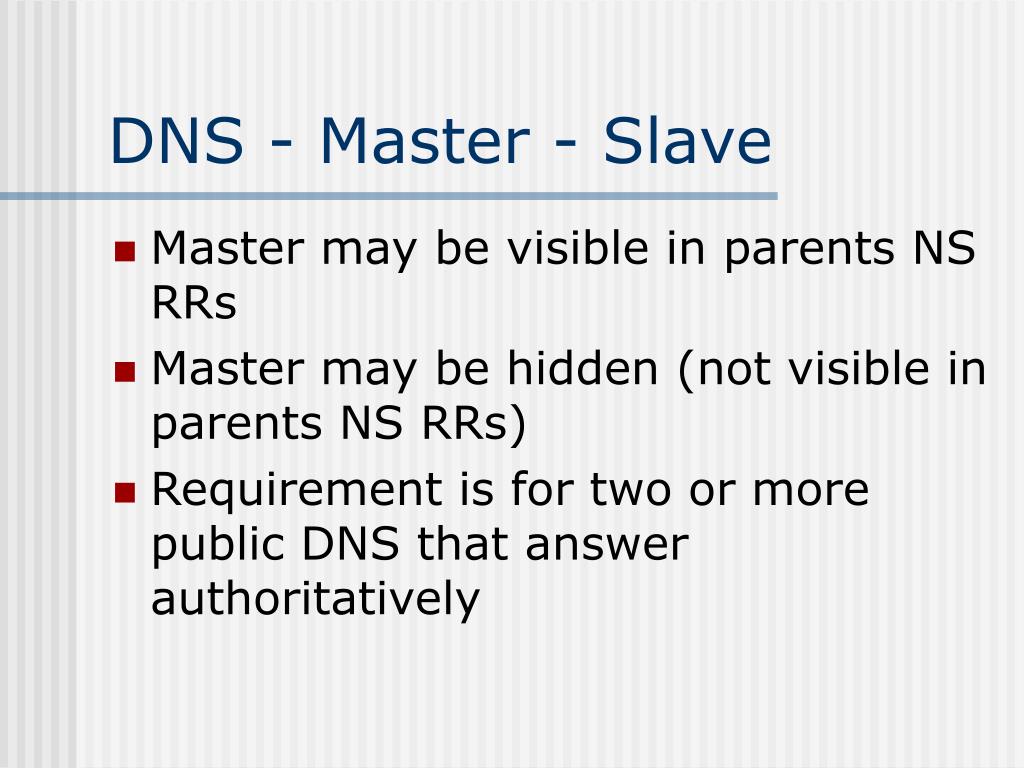 DNS - Master - Slave

- Master may be visible in parents NS RRs
- Master may be hidden (not visible in parents NS RRs)
- Requirement is for two or more public DNS that answer authoritatively